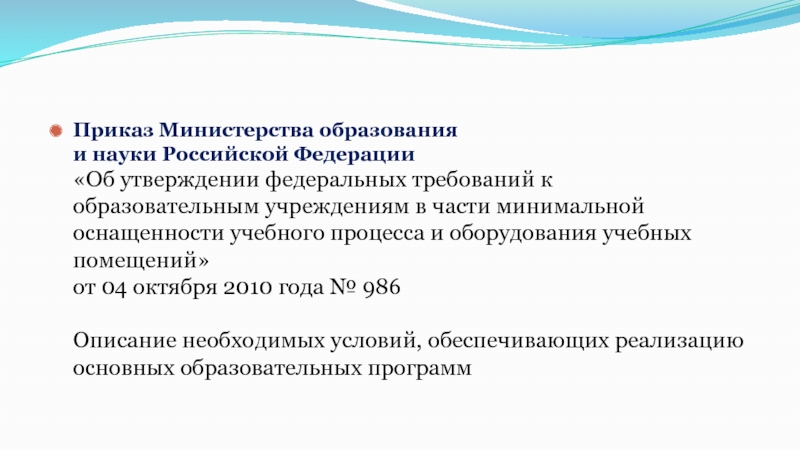 Приказ Министерства образования
и науки Российской Федерации
«Об утверждении федеральных требований к образовательным учреждениям в части минимальной оснащенности учебного процесса и оборудования учебных помещений»
от 04 октября 2010 года № 986

Описание необходимых условий, обеспечивающих реализацию основных образовательных программ